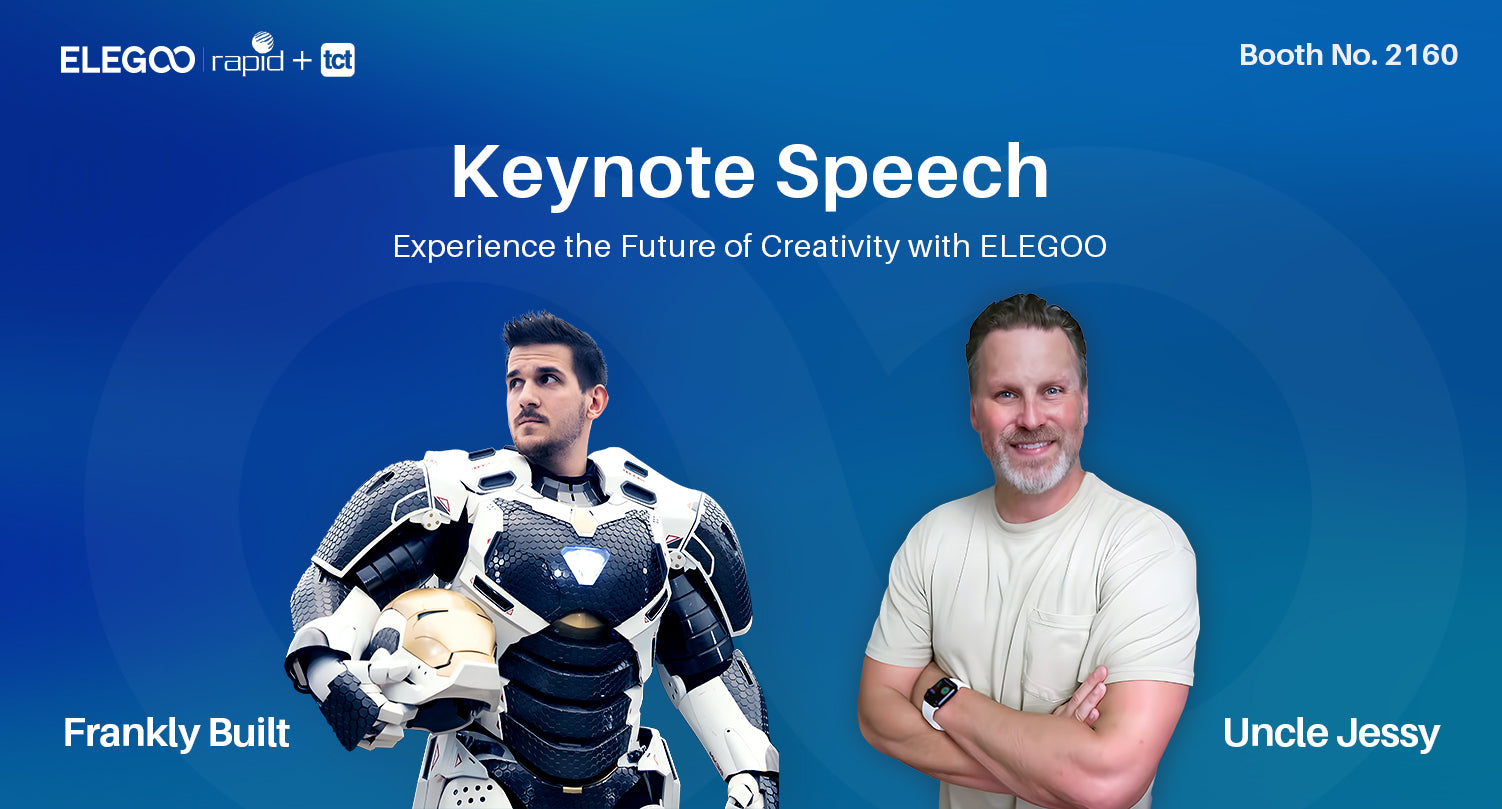 ELEGOO | rapid + tct

Booth No. 2160

Keynote Speech

Experience the Future of Creativity with ELEGOO

Frankly Built

Uncle Jessy